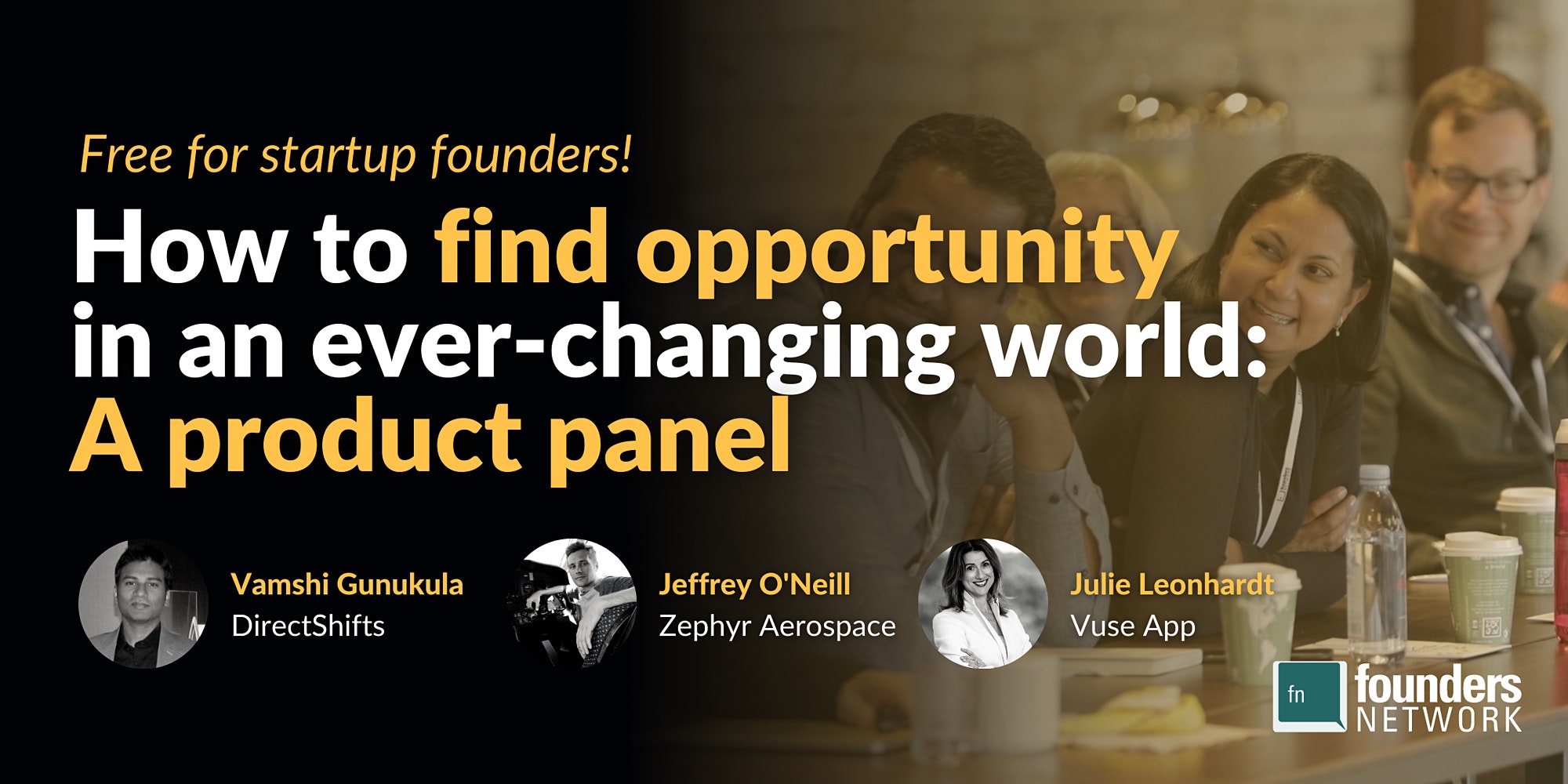 Free for startup founders!

How to find opportunity in an ever-changing world: A product panel

Vamshi Gunukula
DirectShifts

Jeffrey O'Neill
Zephyr Aerospace

Julie Leonhardt
Vuse App

fn founders NETWORK